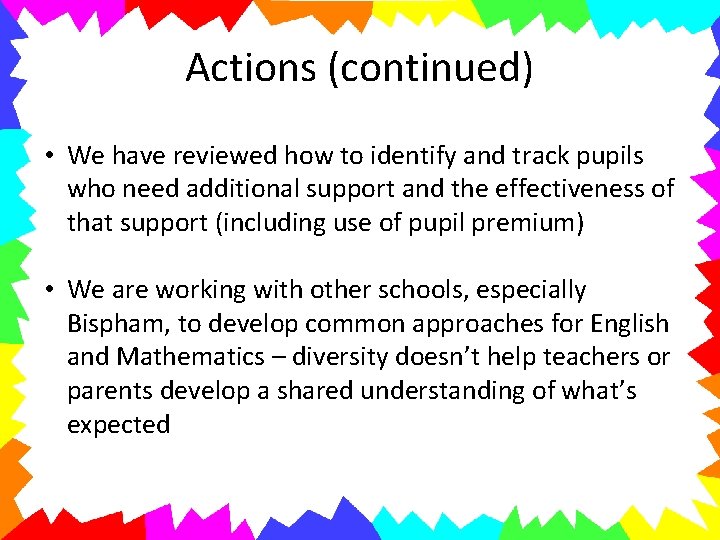 Actions (continued)

• We have reviewed how to identify and track pupils who need additional support and the effectiveness of that support (including use of pupil premium)

• We are working with other schools, especially Bispham, to develop common approaches for English and Mathematics – diversity doesn’t help teachers or parents develop a shared understanding of what’s expected